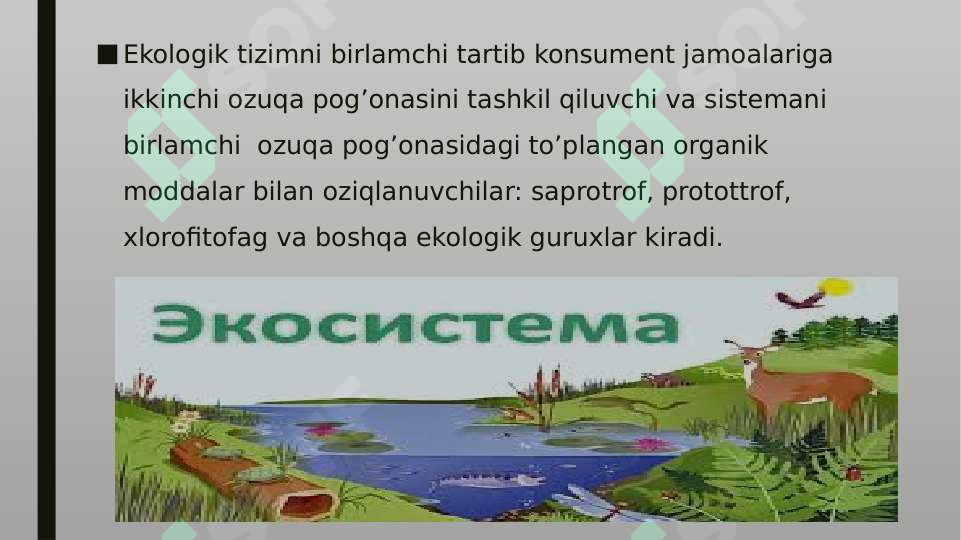 ■ Ekologik tizimni birlamchi tartib konsument jamoalariga ikkinchi ozuqa pog’onasini tashkil qiluvchi va sistemani birlamchi ozuqa pog’onasidagi to’plangan organik moddalar bilan oziqlanuvchilar: saprotrof, protottrof, xlorofitofag va boshqa ekologik guruxlar kiradi.

Экосистема